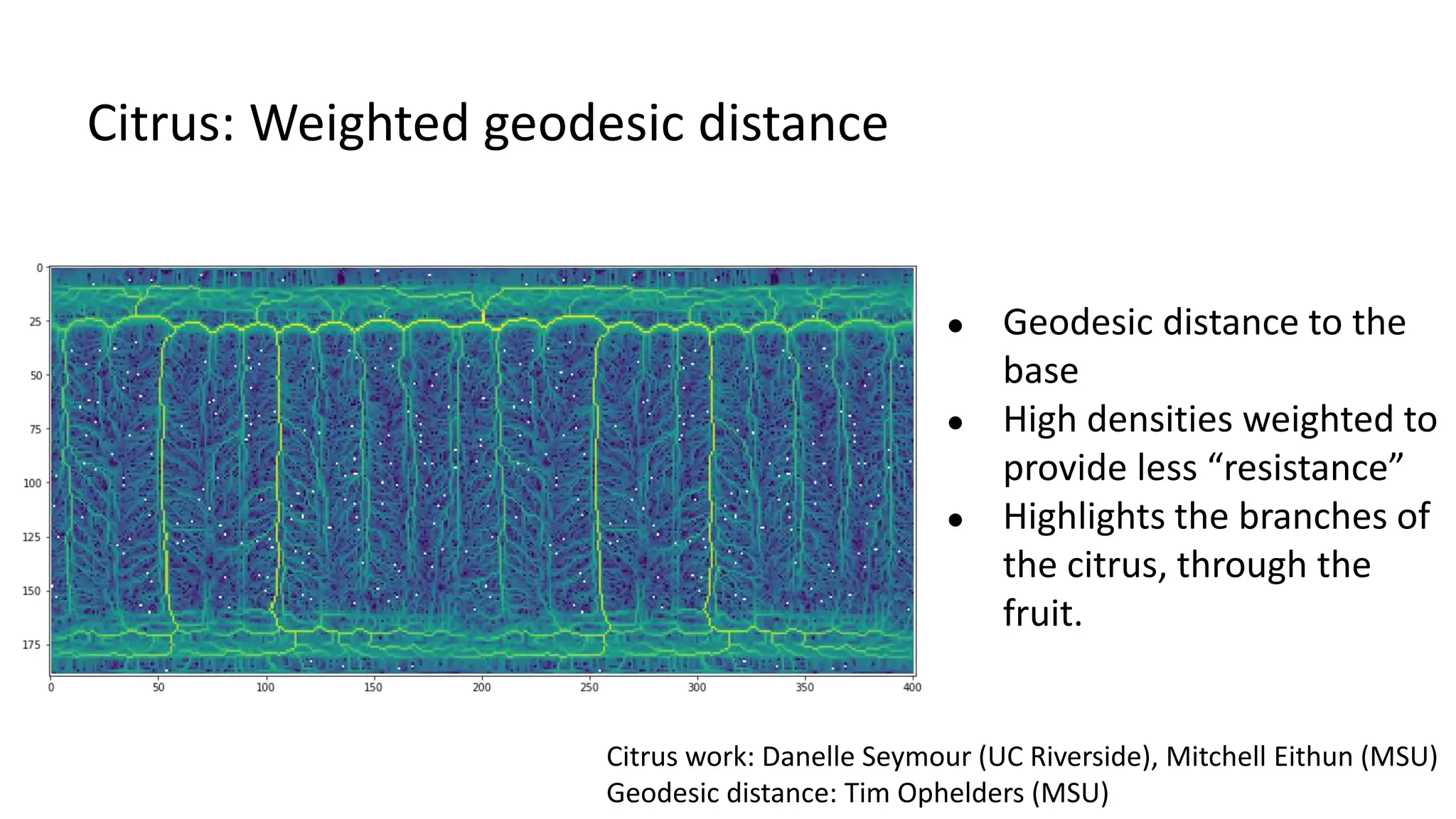 Citrus: Weighted geodesic distance

0
25
50
75
100
125
150
175

0 50 100 150 200 250 300 350 400

- Geodesic distance to the base
- High densities weighted to provide less “resistance”
- Highlights the branches of the citrus, through the fruit.

Citrus work: Danelle Seymour (UC Riverside), Mitchell Eithun (MSU)
Geodesic distance: Tim Ophelders (MSU)